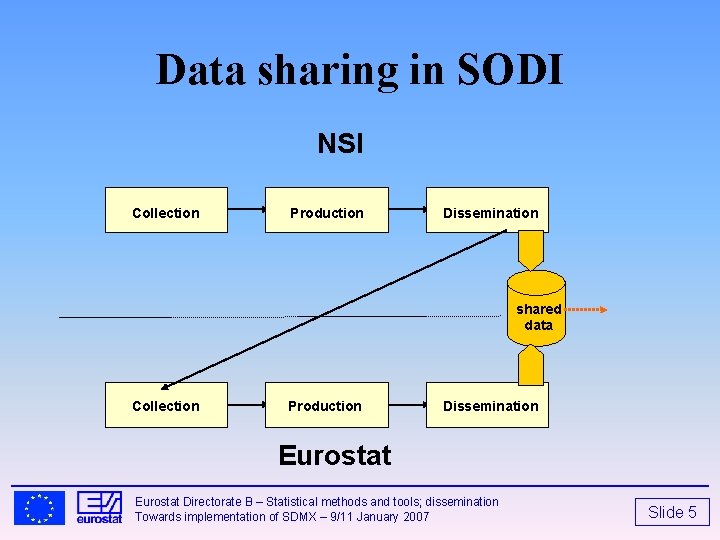 Data sharing in SODI

NSI

Collection

Production

Dissemination

shared data

Collection

Production

Dissemination

Eurostat

eurostat

Eurostat Directorate B – Statistical methods and tools; dissemination
Towards implementation of SDMX – 9/11 January 2007

Slide 5